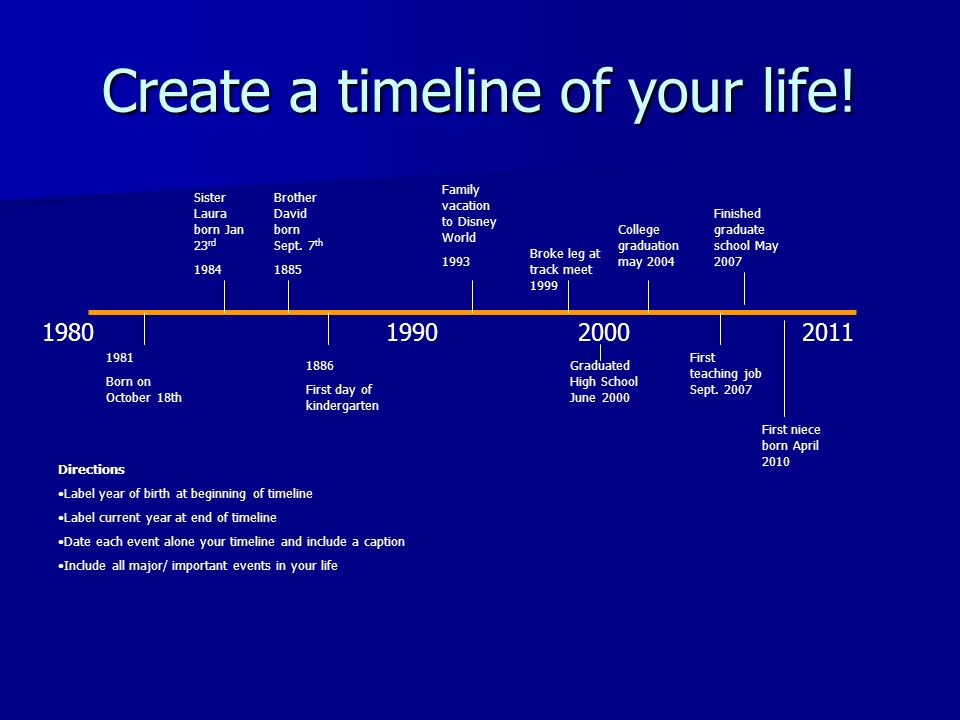 Create a timeline of your life!

Sister Laura born Jan 23$^{rd}$

1984

Brother David born Sept. 7$^{th}$

1885

Family vacation to Disney World

1993

Broke leg at track meet 1999

College graduation may 2004

Finished graduate school May 2007

1980

1990

2000

2011

1981

Born on October 18th

1886

First day of kindergarten

Graduated High School June 2000

First teaching job Sept. 2007

First niece born April 2010

Directions

•Label year of birth at beginning of timeline

•Label current year at end of timeline

•Date each event alone your timeline and include a caption

•Include all major/ important events in your life